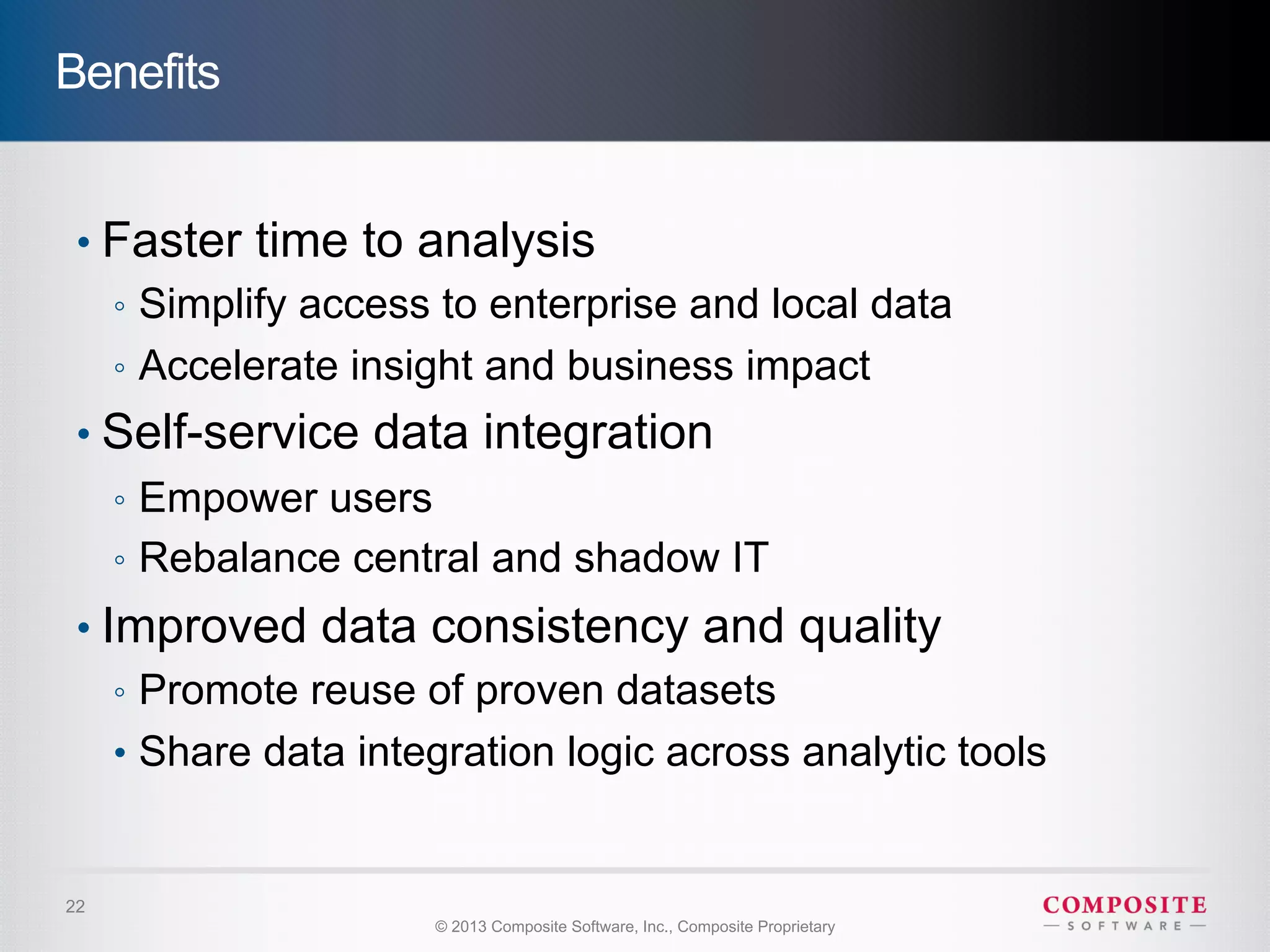 Benefits

• Faster time to analysis
◦ Simplify access to enterprise and local data
◦ Accelerate insight and business impact
• Self-service data integration
◦ Empower users
◦ Rebalance central and shadow IT
• Improved data consistency and quality
◦ Promote reuse of proven datasets
• Share data integration logic across analytic tools

22

© 2013 Composite Software, Inc., Composite Proprietary

COMPOSITE
— SOFTWARE —